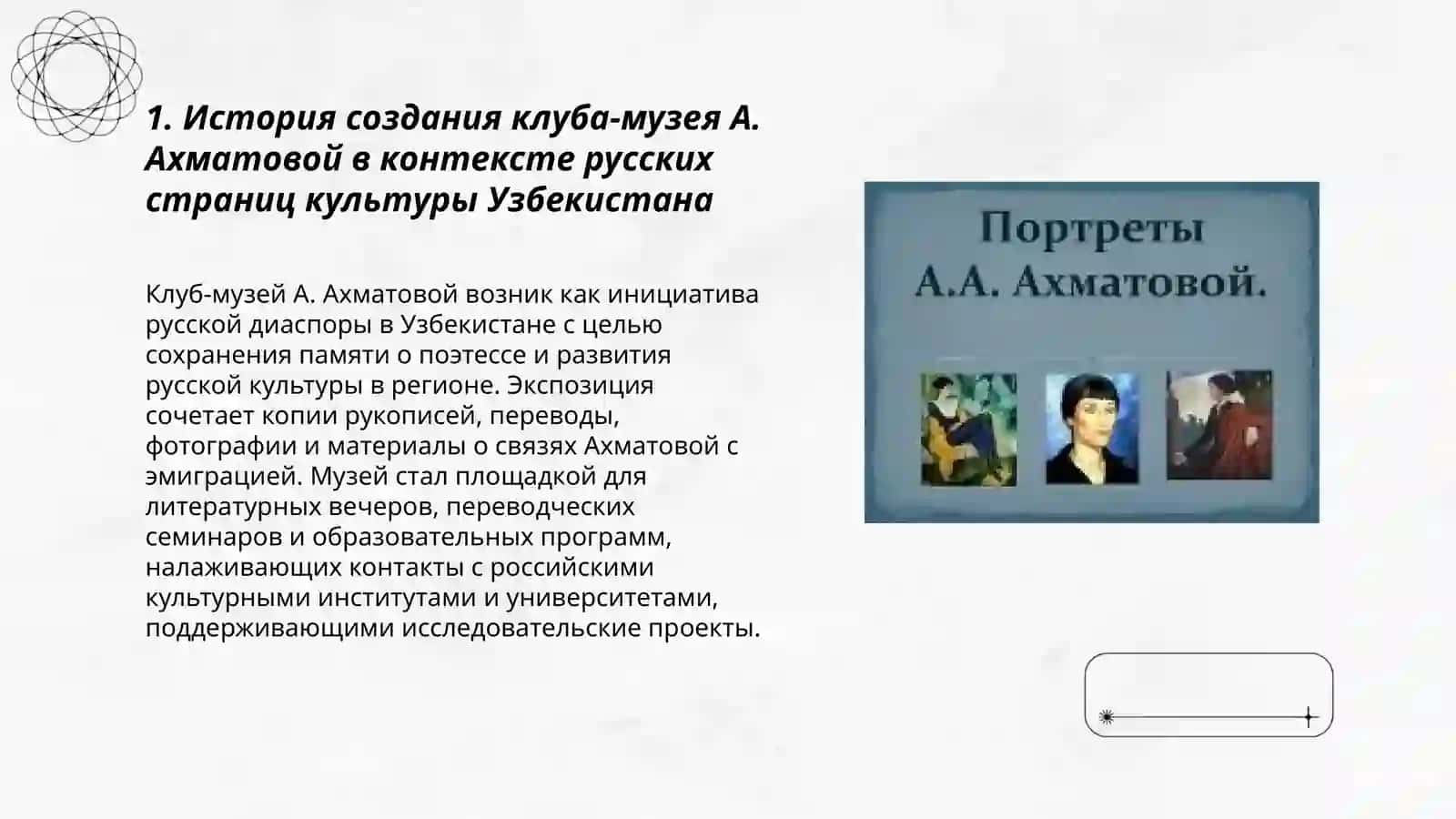 1. История создания клуба-музея А. Ахматовой в контексте русских страниц культуры Узбекистана

Клуб-музей А. Ахматовой возник как инициатива русской диаспоры в Узбекистане с целью сохранения памяти о поэтессе и развития русской культуры в регионе. Экспозиция сочетает копии рукописей, переводы, фотографии и материалы о связях Ахматовой с эмиграцией. Музей стал площадкой для литературных вечеров, переводческих семинаров и образовательных программ, налаживающих контакты с российскими культурными институтами и университетами, поддерживающими исследовательские проекты.

Портреты
А.А. Ахматовой.